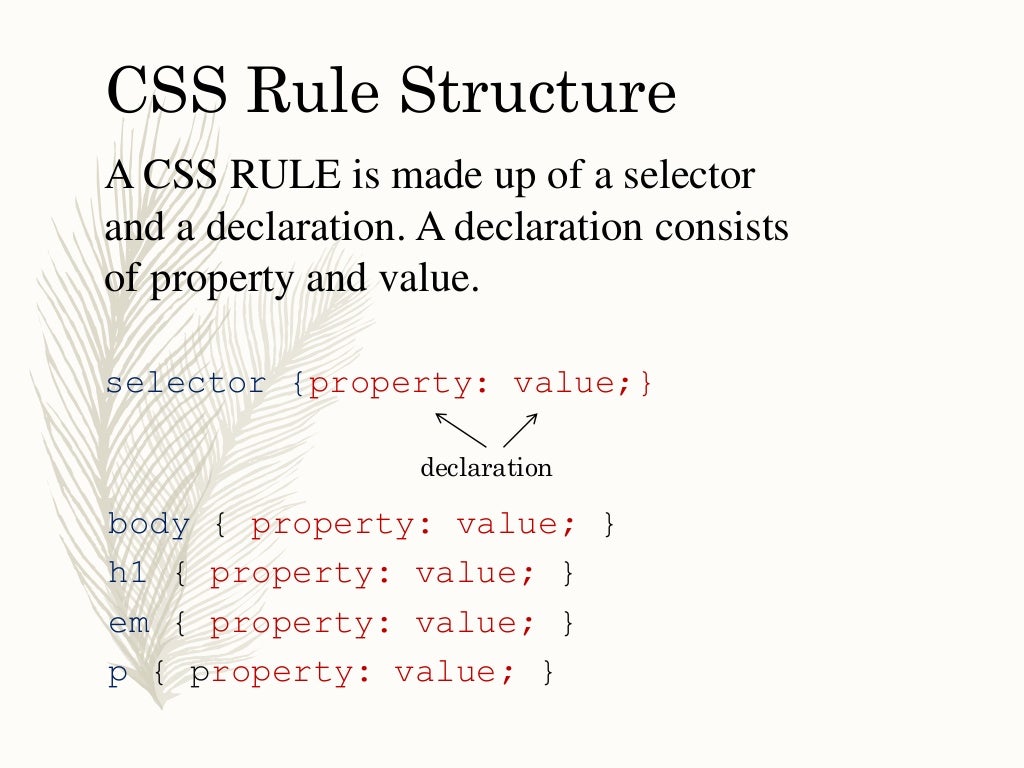 CSS Rule Structure

A CSS RULE is made up of a selector and a declaration. A declaration consists of property and value.

selector {property: value;}

declaration

body { property: value; }
h1 { property: value; }
em { property: value; }
p { property: value; }